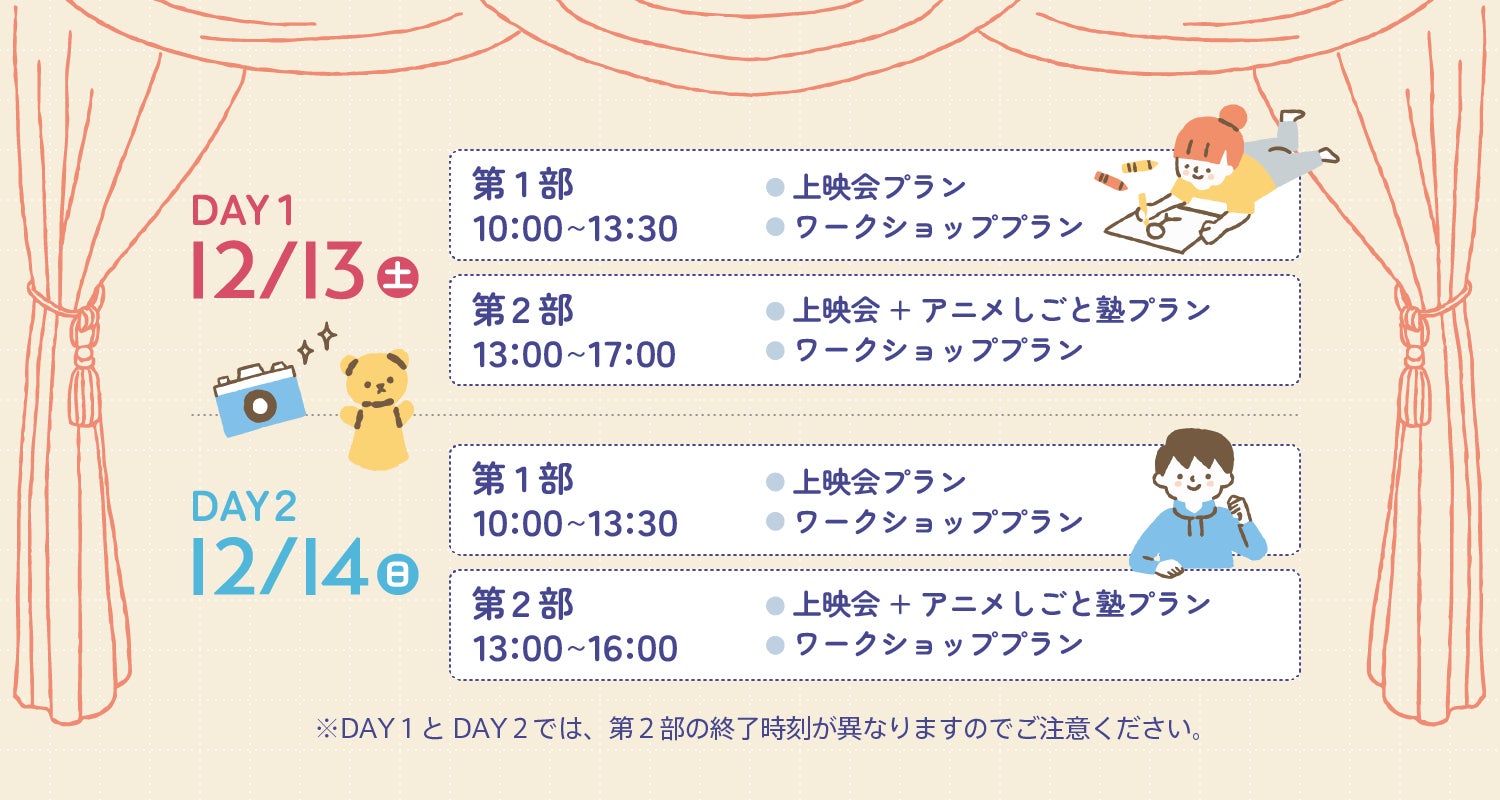 DAY 1
12/13 土

第１部
10:00~13:30
上映会プラン
ワークショッププラン

第２部
13:00~17:00
上映会 + アニメしごと塾プラン
ワークショッププラン

DAY 2
12/14 日

第１部
10:00~13:30
上映会プラン
ワークショッププラン

第２部
13:00~16:00
上映会 + アニメしごと塾プラン
ワークショッププラン

※DAY 1 と DAY 2 では、第２部の終了時刻が異なりますのでご注意ください。